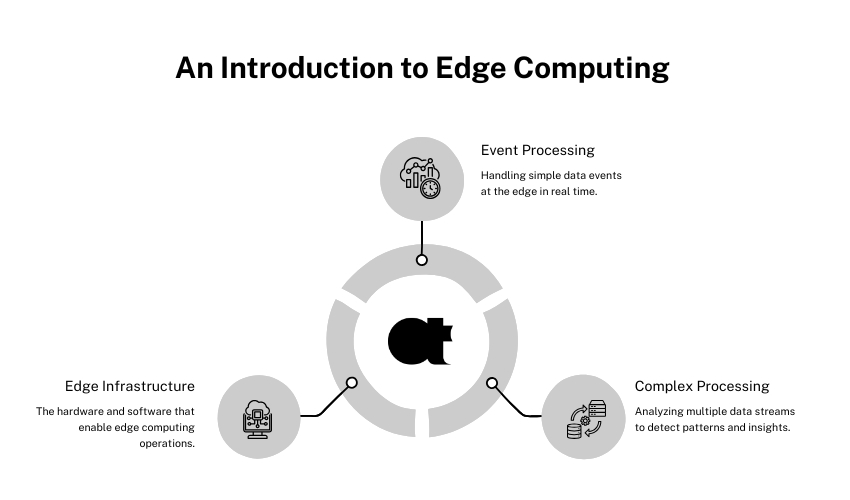 An Introduction to Edge Computing

Event Processing

Handling simple data events at the edge in real time.

Edge Infrastructure

The hardware and software that enable edge computing operations.

Complex Processing

Analyzing multiple data streams to detect patterns and insights.